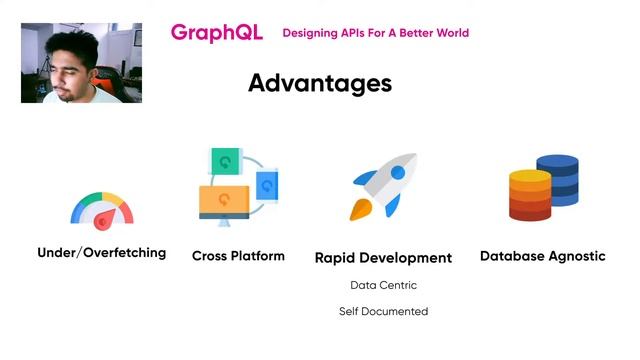 GraphQL Designing APIs For A Better World

Advantages

Under/Overfetching

Cross Platform

Rapid Development

Data Centric

Self Documented

Database Agnostic